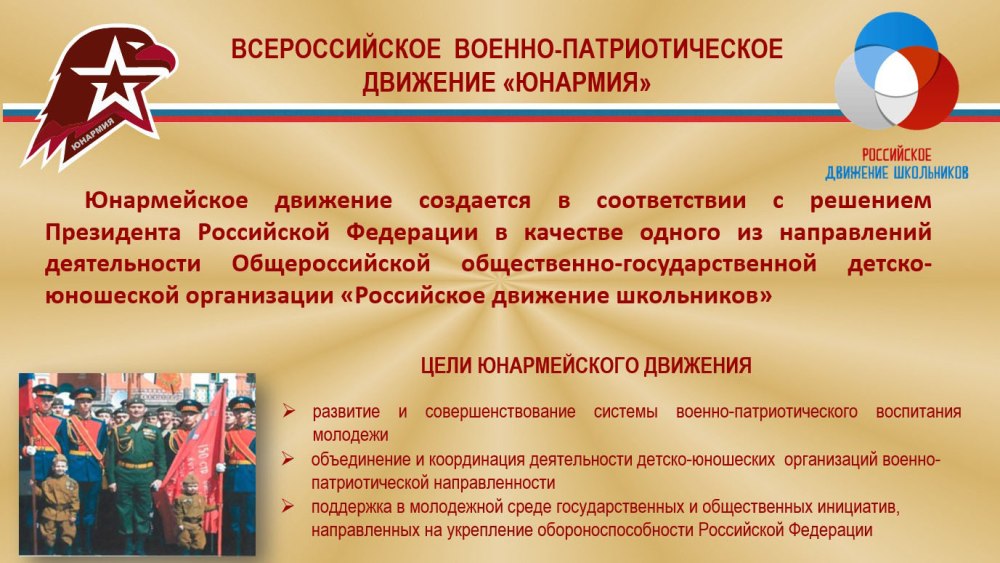 ЮНАРМИЯ

ВСЕРОССИЙСКОЕ ВОЕННО-ПАТРИОТИЧЕСКОЕ ДВИЖЕНИЕ «ЮНАРМИЯ»

РОССИЙСКОЕ ДВИЖЕНИЕ ШКОЛЬНИКОВ

Юнармейское движение создается в соответствии с решением Президента Российской Федерации в качестве одного из направлений деятельности Общероссийской общественно-государственной детско-юношеской организации «Российское движение школьников»

ЦЕЛИ ЮНАРМЕЙСКОГО ДВИЖЕНИЯ

➢ развитие и совершенствование системы военно-патриотического воспитания молодежи
➢ объединение и координация деятельности детско-юношеских организаций военно-патриотической направленности
➢ поддержка в молодежной среде государственных и общественных инициатив, направленных на укрепление обороноспособности Российской Федерации